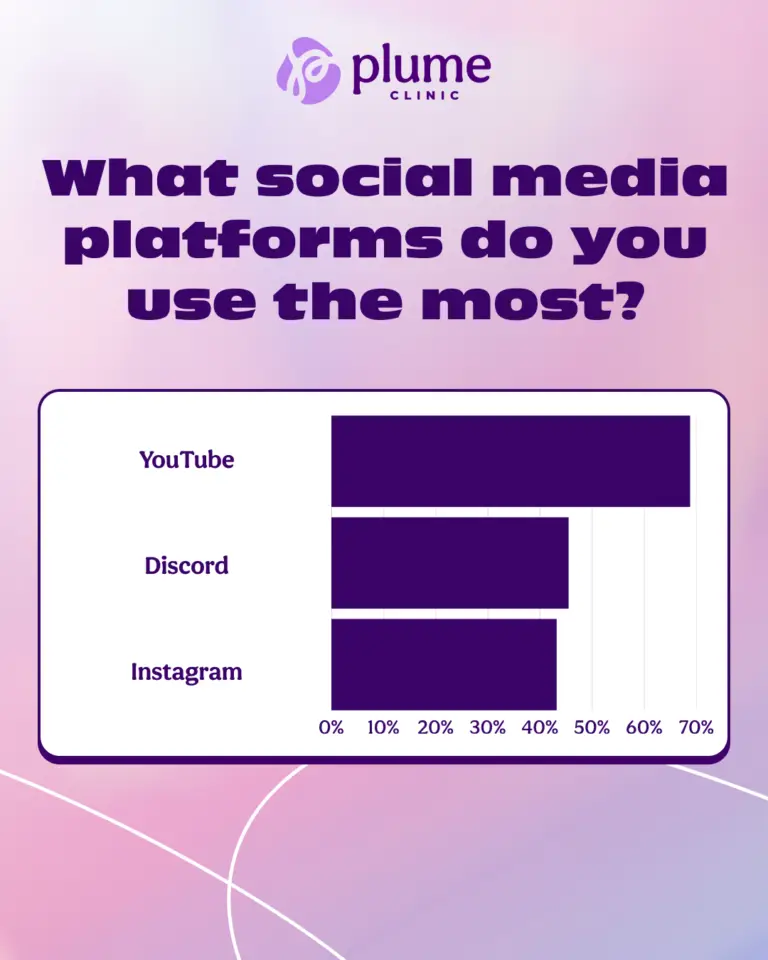 plume
CLINIC

What social media platforms do you use the most?

YouTube
Discord
Instagram

0% 10% 20% 30% 40% 50% 60% 70%